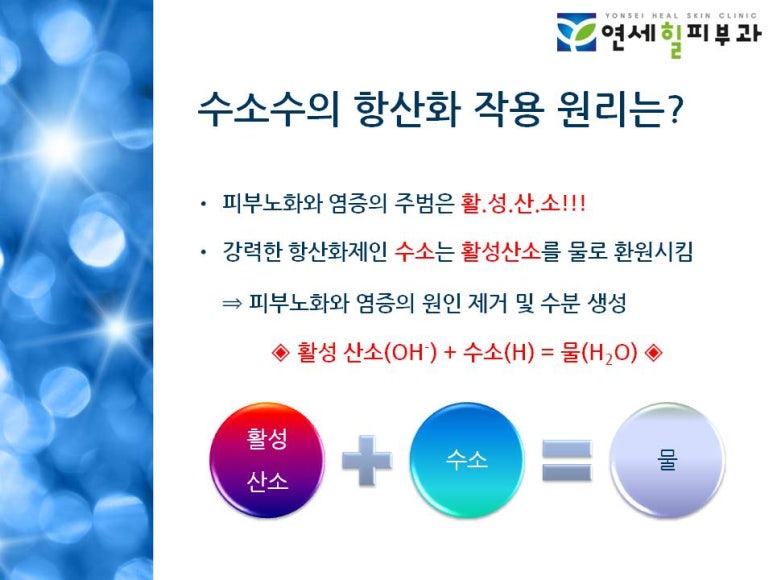 YONSEI HEAL SKIN CLINIC
연세힐피부과

수소수의 항산화 작용 원리는?

• 피부노화와 염증의 주범은 활.성.산.소!!!

• 강력한 항산화제인 수소는 활성산소를 물로 환원시킴

⇒ 피부노화와 염증의 원인 제거 및 수분 생성

◈ 활성 산소($OH^-$) + 수소(H) = 물($H_2O$) ◈

활성 산소

수소

물